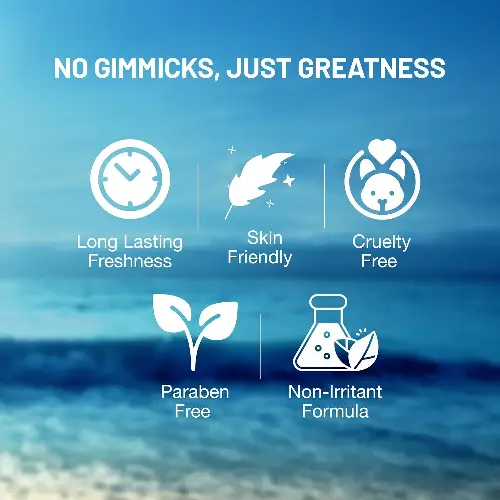 NO GIMMICKS, JUST GREATNESS

Long Lasting Freshness

Skin Friendly

Cruelty Free

Paraben Free

Non-Irritant Formula